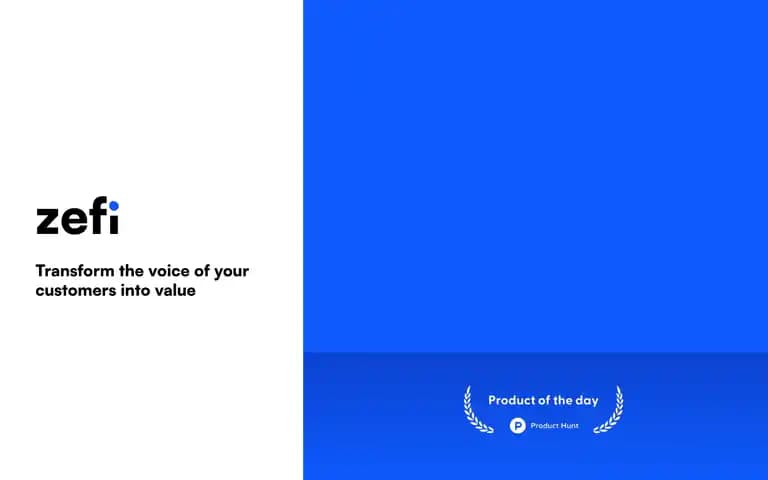 zefi

Transform the voice of your customers into value

Product of the day

P Product Hunt